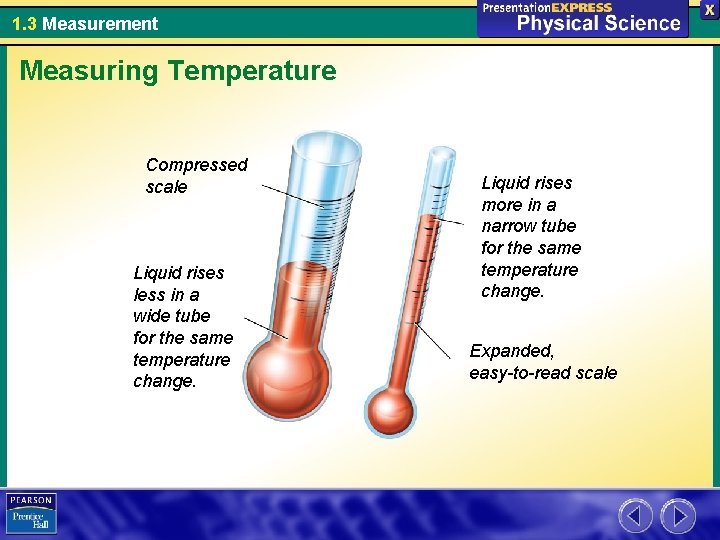 1.3 Measurement

PresentationEXPRESS
Physical Science

X

Measuring Temperature

Compressed scale

Liquid rises less in a wide tube for the same temperature change.

Liquid rises more in a narrow tube for the same temperature change.

Expanded, easy-to-read scale

PEARSON
Prentice Hall